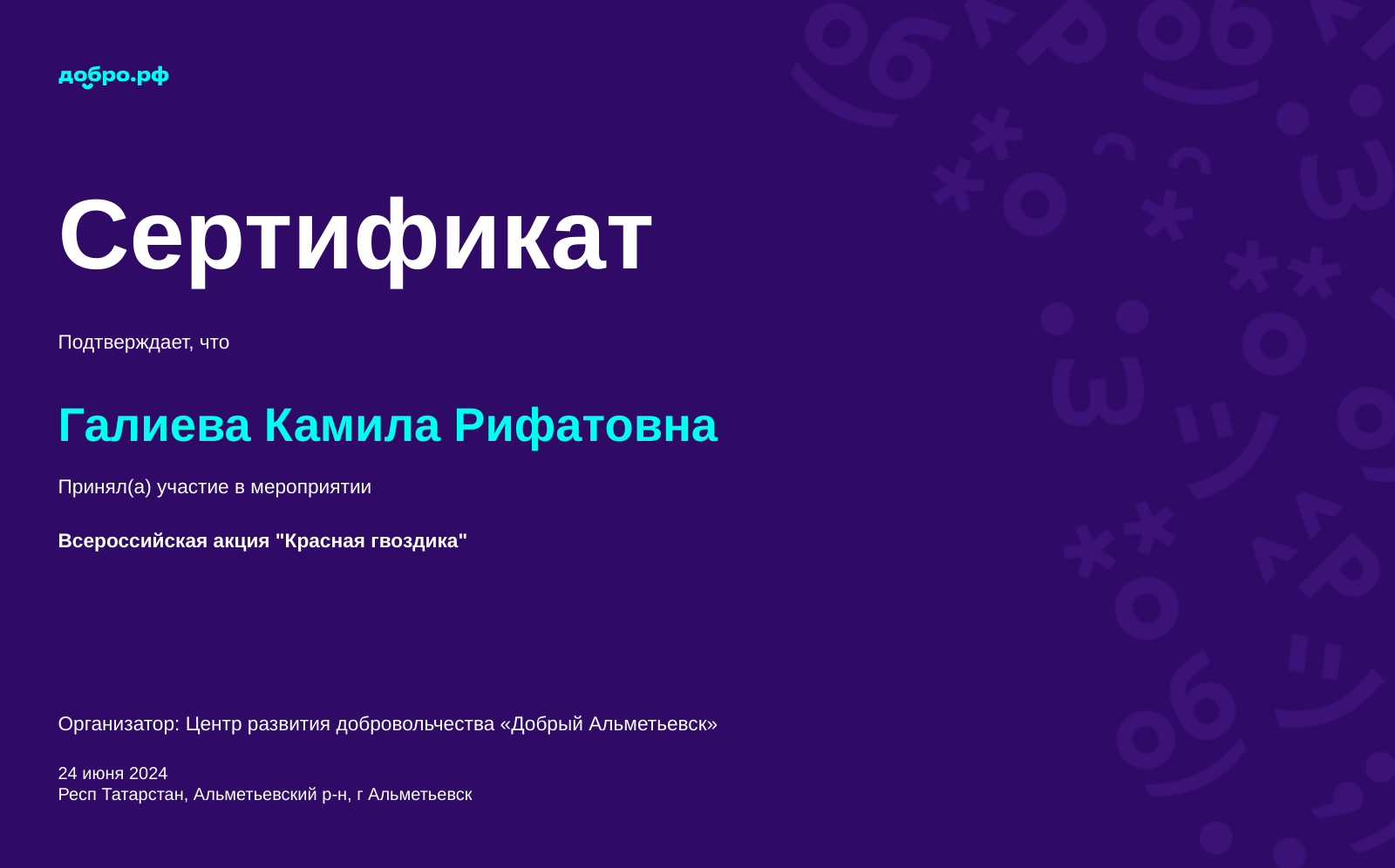 добро.рф

Сертификат

Подтверждает, что

Галиева Камила Рифатовна

Принял(а) участие в мероприятии

Всероссийская акция "Красная гвоздика"

Организатор: Центр развития добровольчества «Добрый Альметьевск»

24 июня 2024
Респ Татарстан, Альметьевский р-н, г Альметьевск